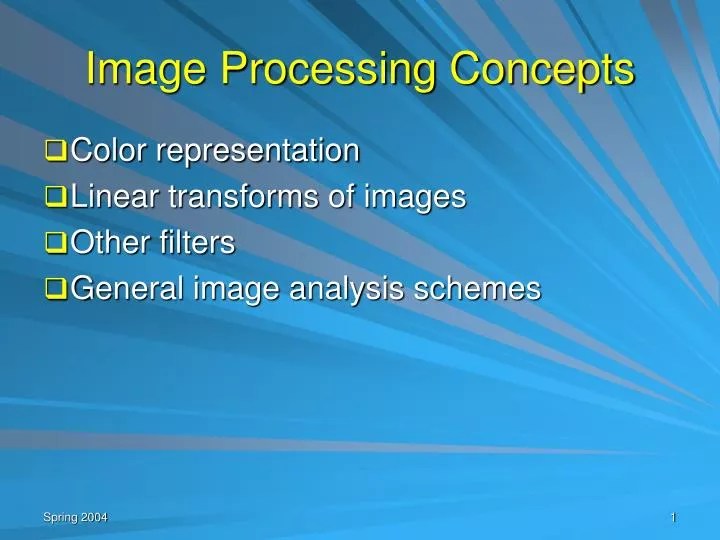 Image Processing Concepts

❑ Color representation
❑ Linear transforms of images
❑ Other filters
❑ General image analysis schemes

Spring 2004

1